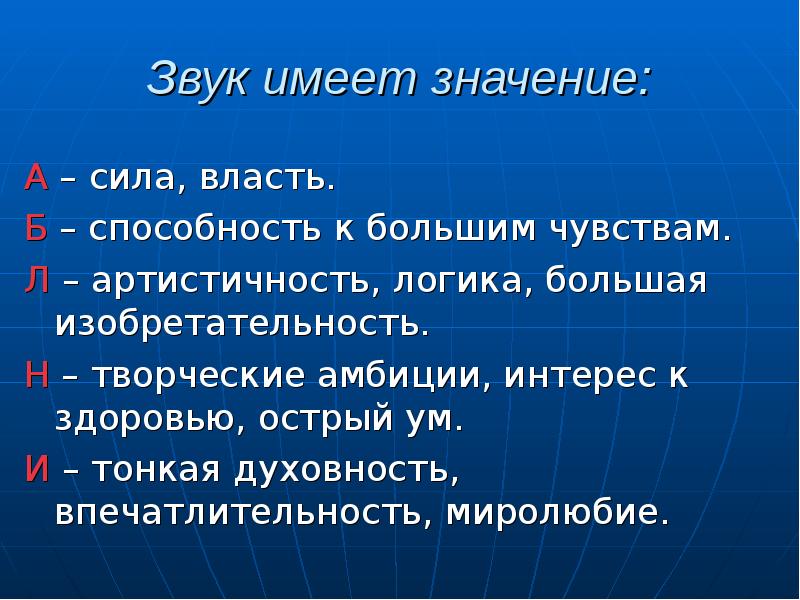 Звук имеет значение:

А – сила, власть.

Б – способность к большим чувствам.

Л – артистичность, логика, большая изобретательность.

Н – творческие амбиции, интерес к здоровью, острый ум.

И – тонкая духовность, впечатлительность, миролюбие.